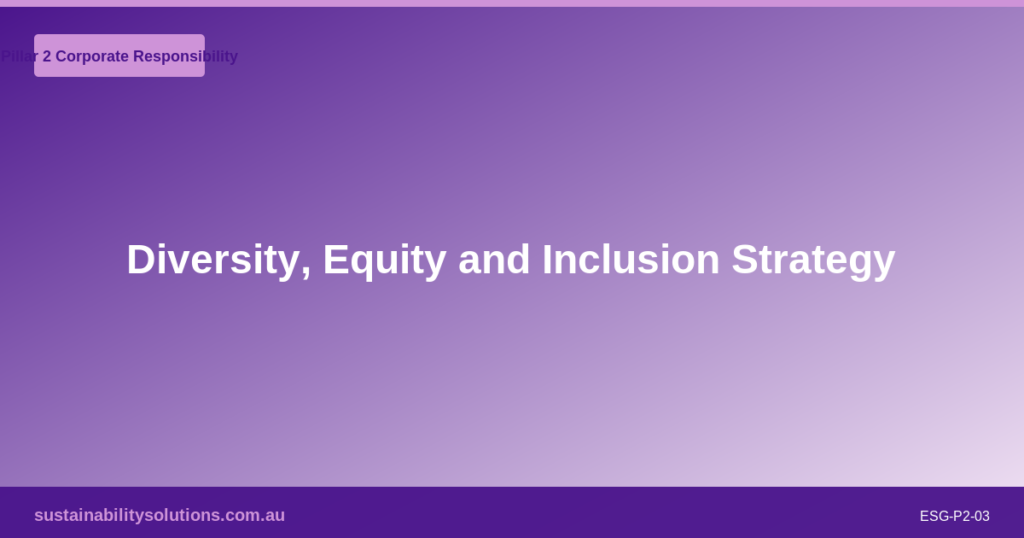 Pillar 2 Corporate Responsibility

Diversity, Equity and Inclusion Strategy

sustainabilitysolutions.com.au

ESG-P2-03